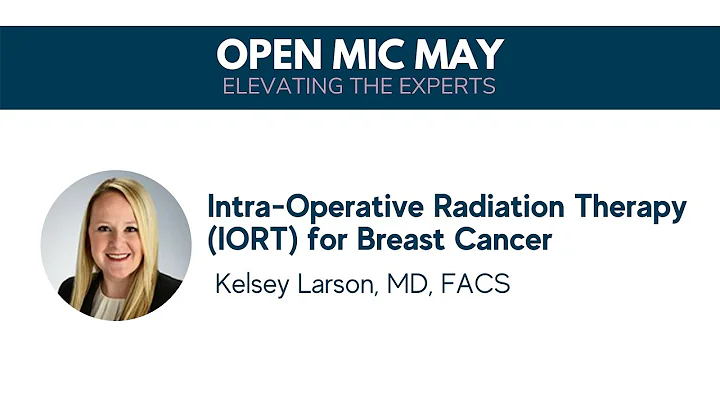 OPEN MIC MAY
ELEVATING THE EXPERTS

Intra-Operative Radiation Therapy (IORT) for Breast Cancer

Kelsey Larson, MD, FACS